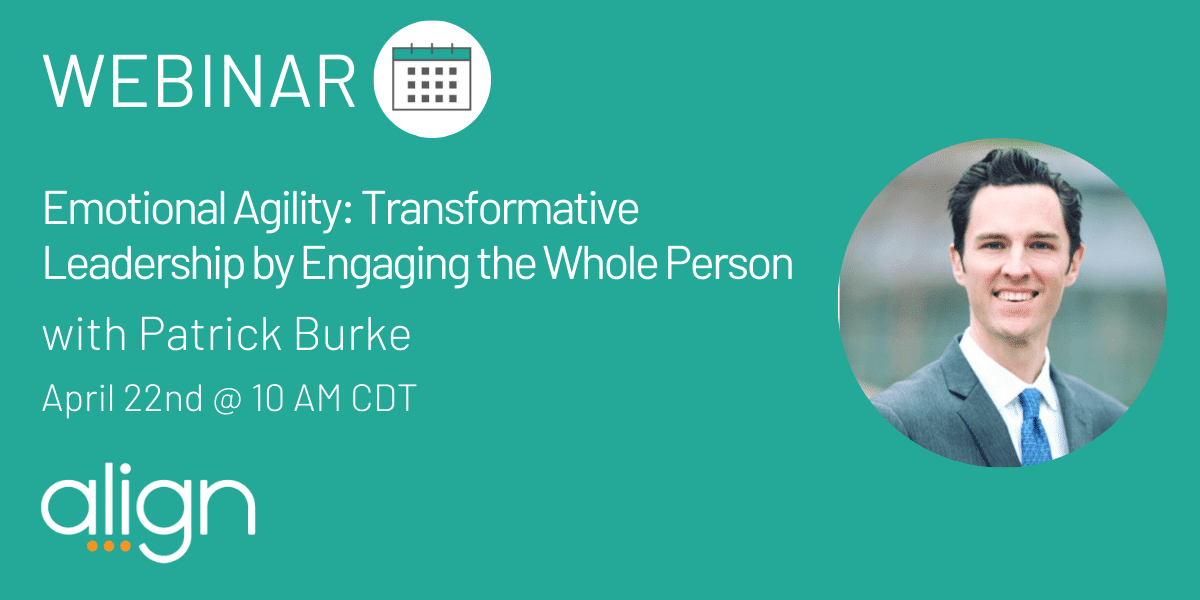 WEBINAR

Emotional Agility: Transformative Leadership by Engaging the Whole Person

with Patrick Burke

April 22nd @ 10 AM CDT

align